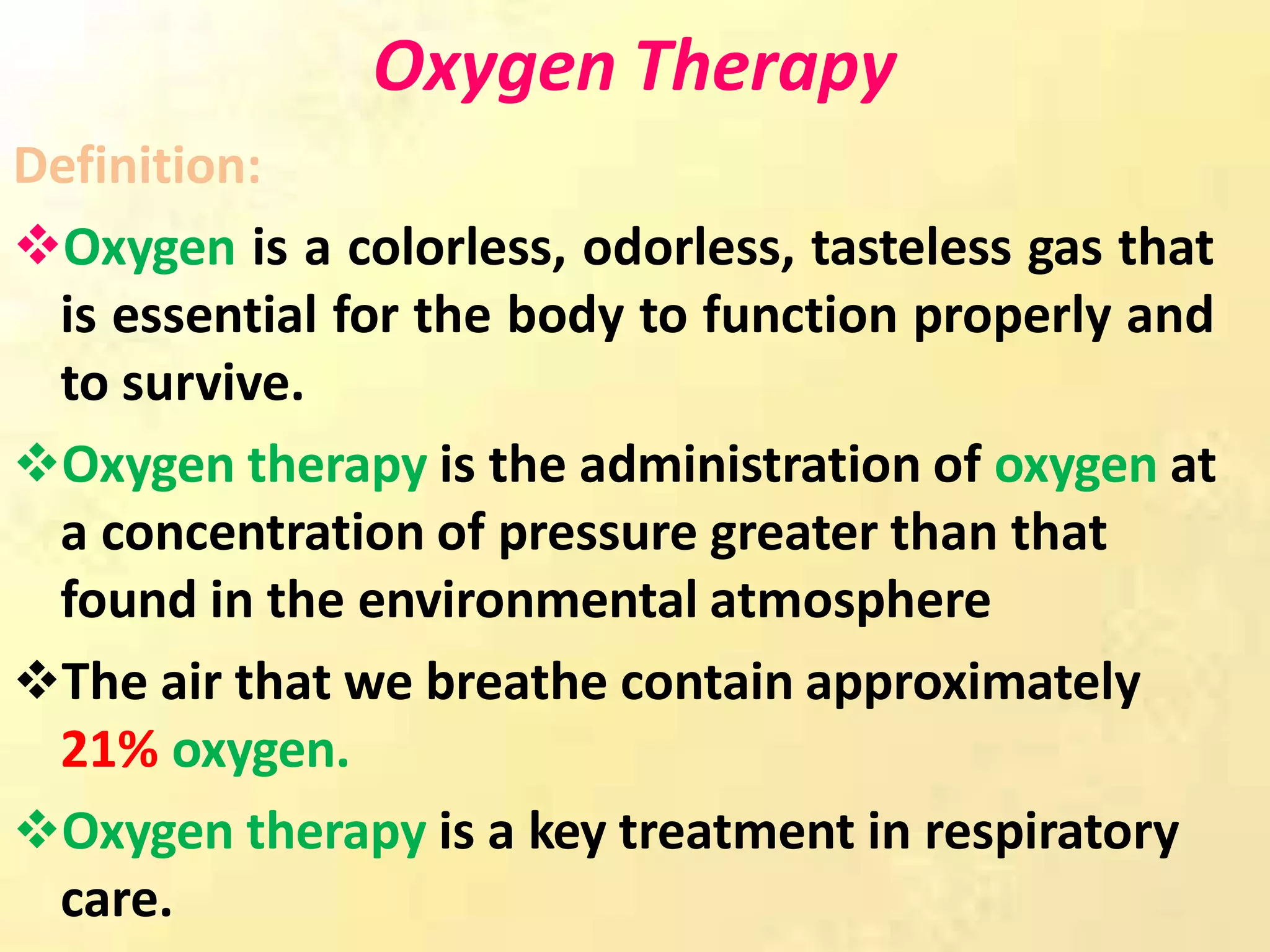 Oxygen Therapy

Definition:

❖Oxygen is a colorless, odorless, tasteless gas that is essential for the body to function properly and to survive.

❖Oxygen therapy is the administration of oxygen at a concentration of pressure greater than that found in the environmental atmosphere

❖The air that we breathe contain approximately 21% oxygen.

❖Oxygen therapy is a key treatment in respiratory care.